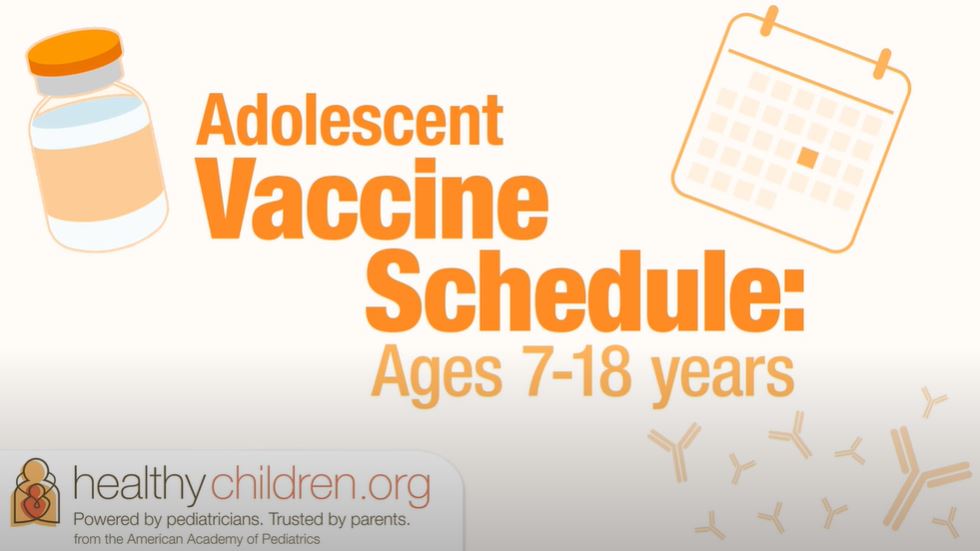 Adolescent
Vaccine
Schedule:
Ages 7-18 years

healthychildren.org
Powered by pediatricians. Trusted by parents.
from the American Academy of Pediatrics